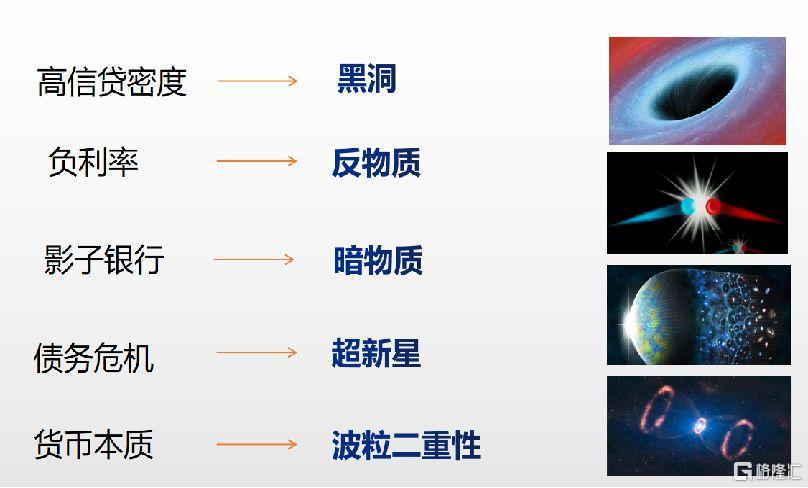 高信贷密度 → 黑洞

负利率 → 反物质

影子银行 → 暗物质

债务危机 → 超新星

货币本质 → 波粒二重性

格隆汇